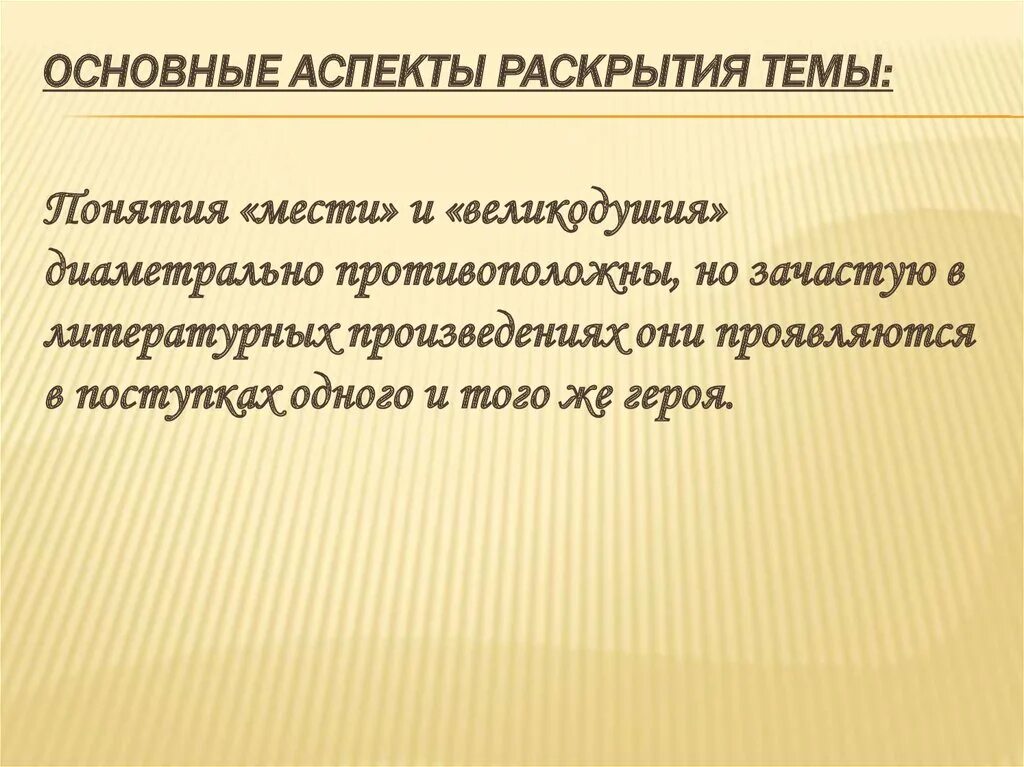 ОСНОВНЫЕ АСПЕКТЫ РАСКРЫТИЯ ТЕМЫ:

Понятия «мести» и «великодушия» диаметрально противоположны, но зачастую в литературных произведениях они проявляются в поступках одного и того же героя.